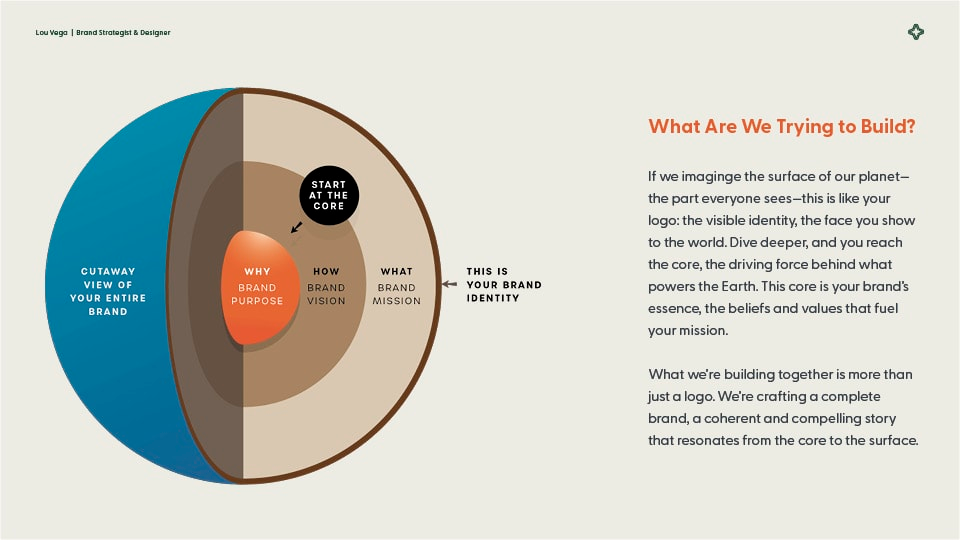 Lou Vega | Brand Strategist & Designer

CUTAWAY VIEW OF YOUR ENTIRE BRAND

START AT THE CORE

WHY
BRAND PURPOSE

HOW
BRAND VISION

WHAT
BRAND MISSION

THIS IS YOUR BRAND IDENTITY

What Are We Trying to Build?

If we imaginge the surface of our planet—the part everyone sees—this is like your logo: the visible identity, the face you show to the world. Dive deeper, and you reach the core, the driving force behind what powers the Earth. This core is your brand's essence, the beliefs and values that fuel your mission.

What we're building together is more than just a logo. We're crafting a complete brand, a coherent and compelling story that resonates from the core to the surface.